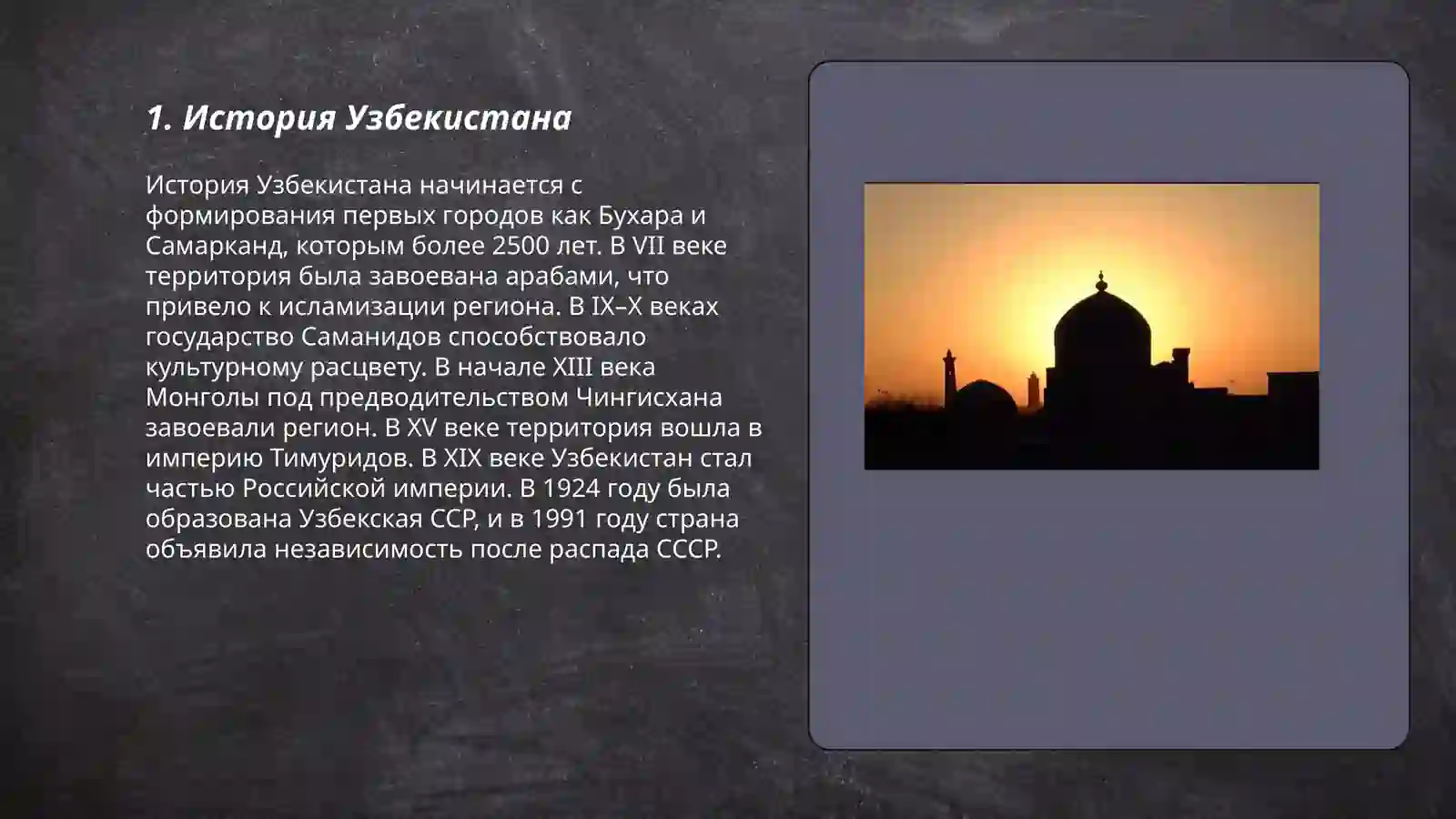 1. История Узбекистана

История Узбекистана начинается с формирования первых городов как Бухара и Самарканд, которым более 2500 лет. В VII веке территория была завоевана арабами, что привело к исламизации региона. В IX–X веках государство Саманидов способствовало культурному расцвету. В начале XIII века Монголы под предводительством Чингисхана завоевали регион. В XV веке территория вошла в империю Тимуридов. В XIX веке Узбекистан стал частью Российской империи. В 1924 году была образована Узбекская ССР, и в 1991 году страна объявила независимость после распада СССР.